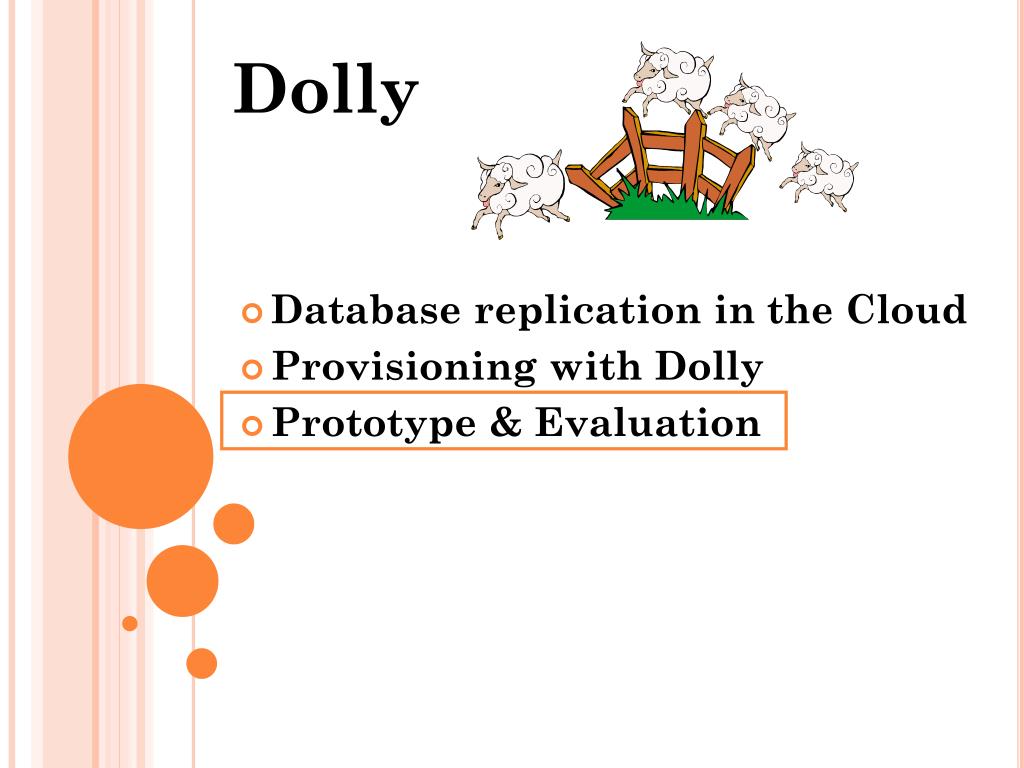 Dolly

Database replication in the Cloud
Provisioning with Dolly
Prototype & Evaluation